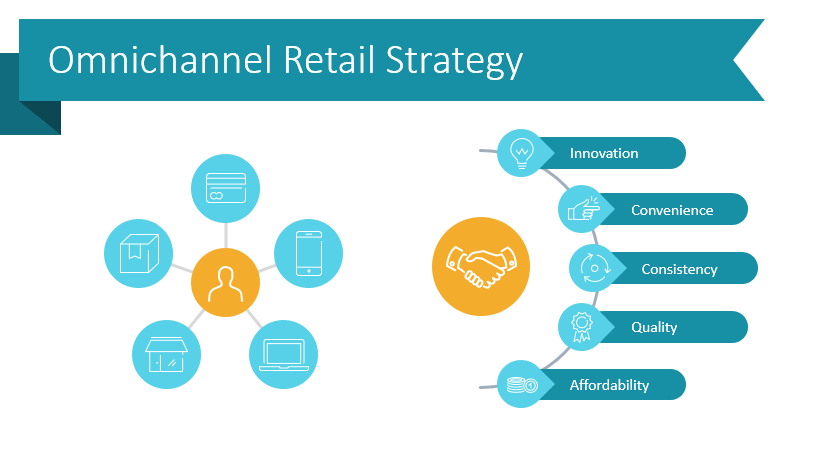 Omnichannel Retail Strategy

Innovation

Convenience

Consistency

Quality

Affordability